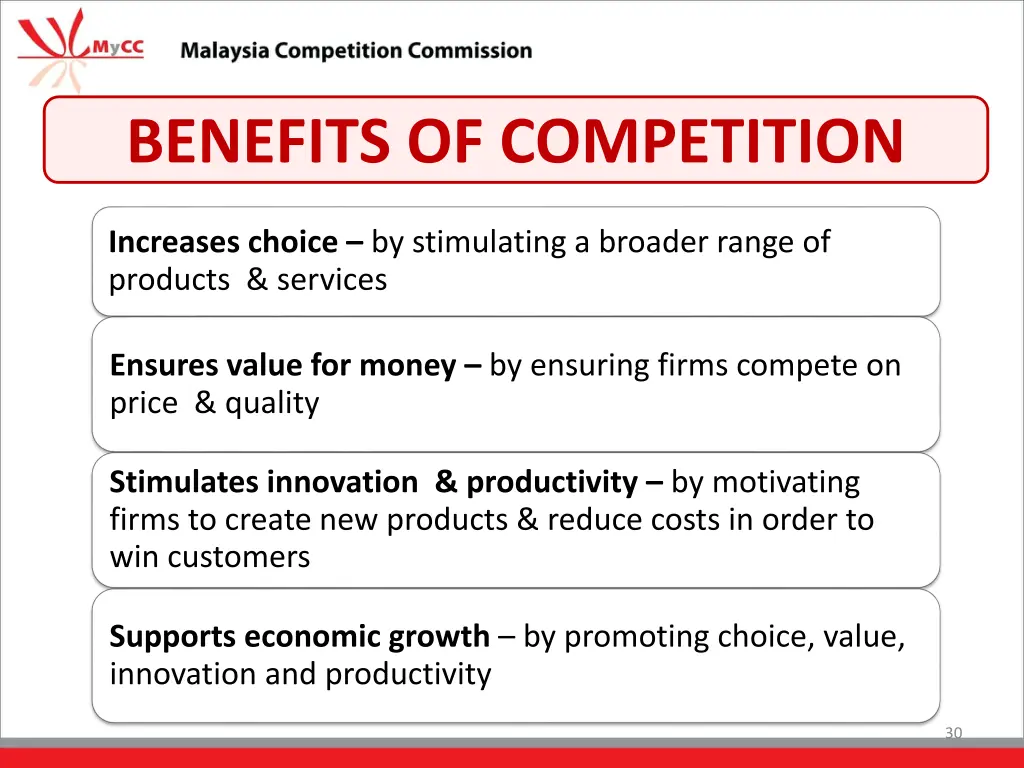 MyCC Malaysia Competition Commission

BENEFITS OF COMPETITION

Increases choice – by stimulating a broader range of products & services

Ensures value for money – by ensuring firms compete on price & quality

Stimulates innovation & productivity – by motivating firms to create new products & reduce costs in order to win customers

Supports economic growth – by promoting choice, value, innovation and productivity

30